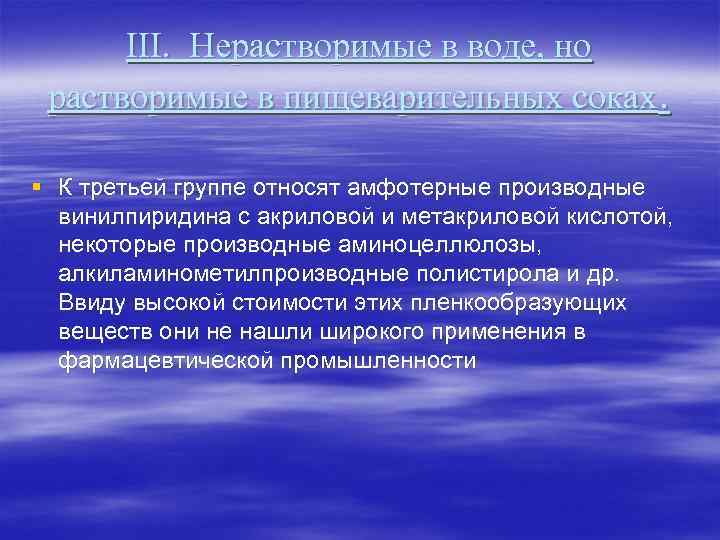 III. Нерастворимые в воде, но растворимые в пищеварительных соках.

К третьей группе относят амфотерные производные винилпиридина с акриловой и метакриловой кислотой, некоторые производные аминоцеллюлозы, алкиламинометилпроизводные полистирола и др. Ввиду высокой стоимости этих пленкообразующих веществ они не нашли широкого применения в фармацевтической промышленности